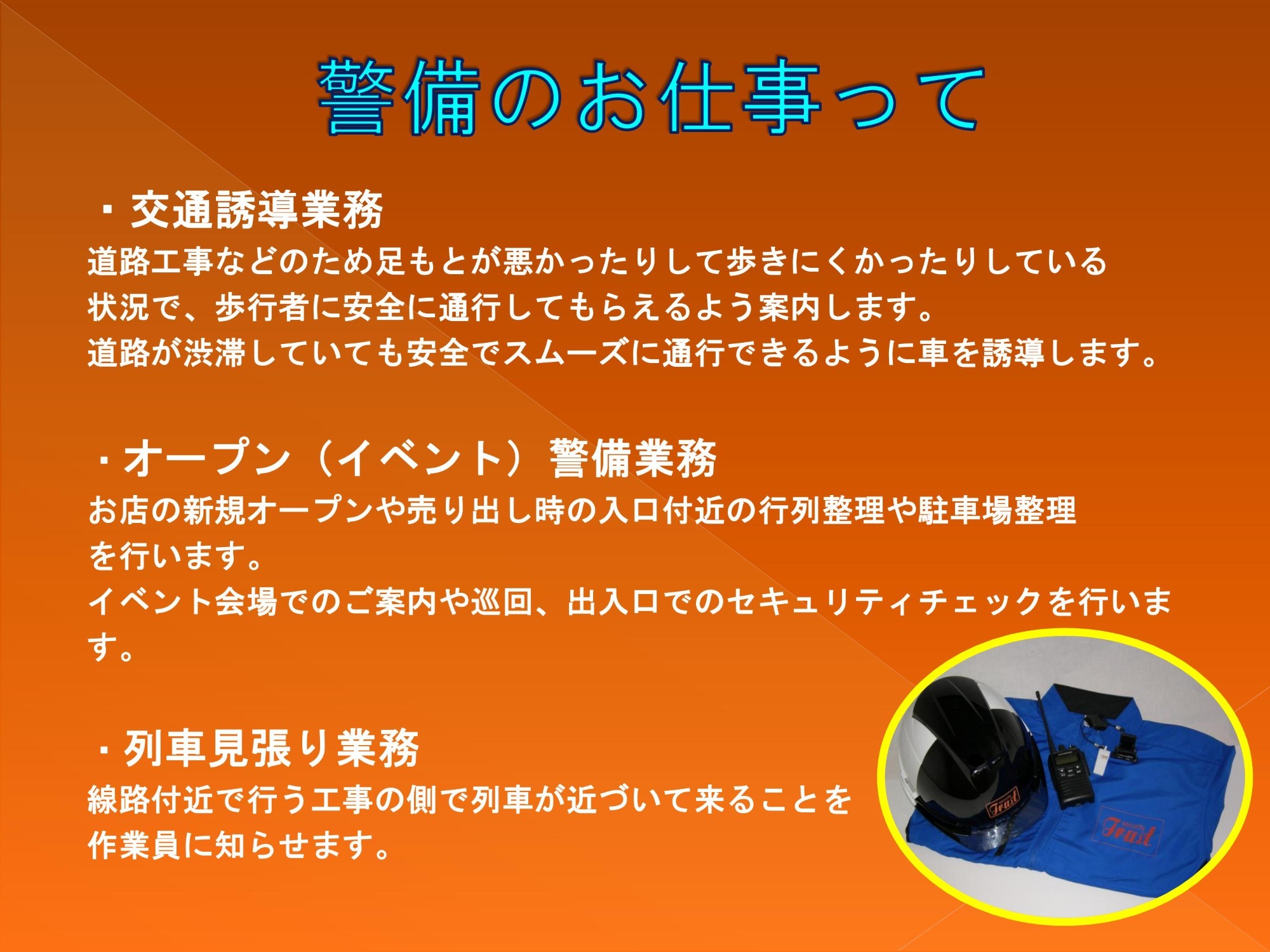 警備のお仕事って

・交通誘導業務
道路工事などのため足もとが悪かったりして歩きにくかったりしている状況で、歩行者に安全に通行してもらえるよう案内します。
道路が渋滞していても安全でスムーズに通行できるように車を誘導します。

・オープン（イベント）警備業務
お店の新規オープンや売り出し時の入口付近の行列整理や駐車場整理を行います。
イベント会場でのご案内や巡回、出入口でのセキュリティチェックを行います。

・列車見張り業務
線路付近で行う工事の側で列車が近づいて来ることを作業員に知らせます。

security Trust
security Trust